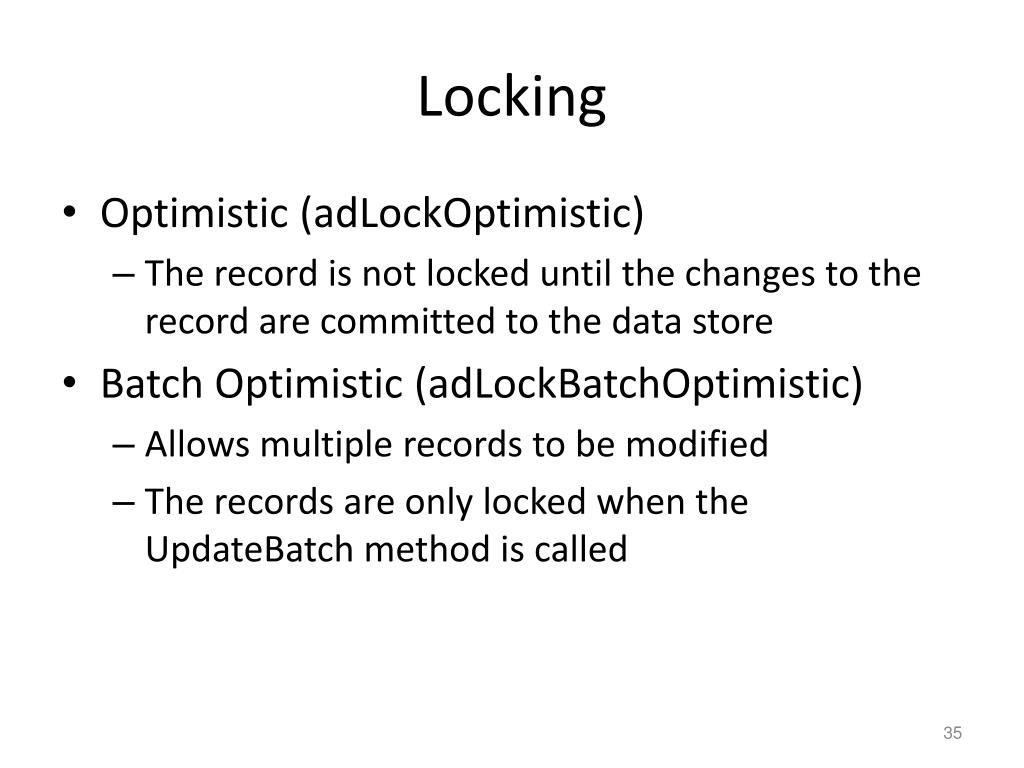 Locking

• Optimistic (adLockOptimistic)
– The record is not locked until the changes to the record are committed to the data store
• Batch Optimistic (adLockBatchOptimistic)
– Allows multiple records to be modified
– The records are only locked when the UpdateBatch method is called

35